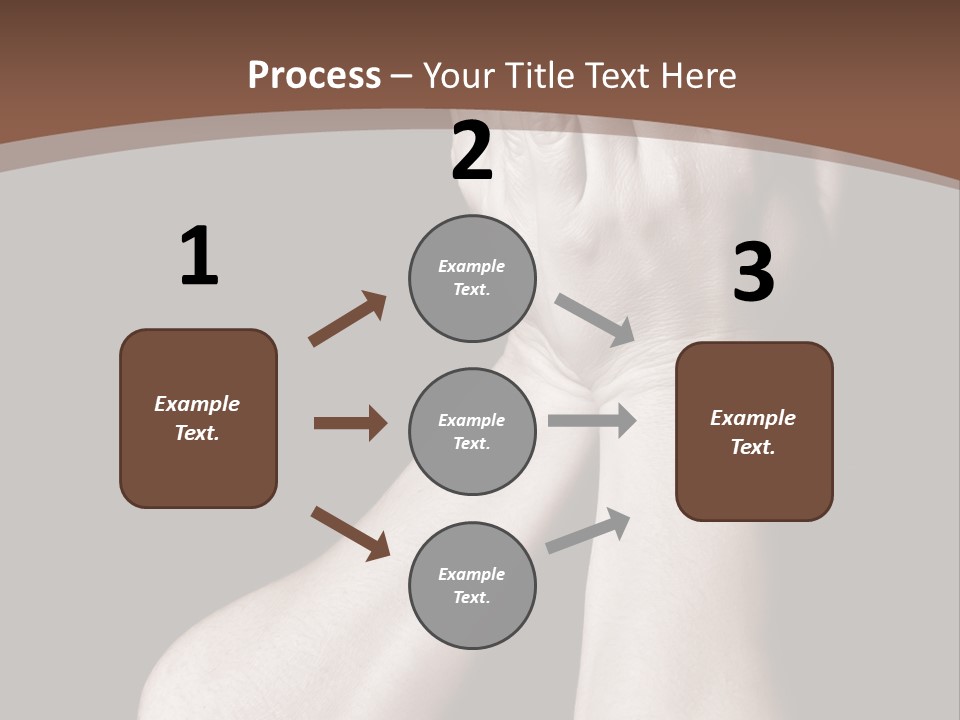 Process – Your Title Text Here

1

Example Text.

2

Example Text.

Example Text.

Example Text.

3

Example Text.